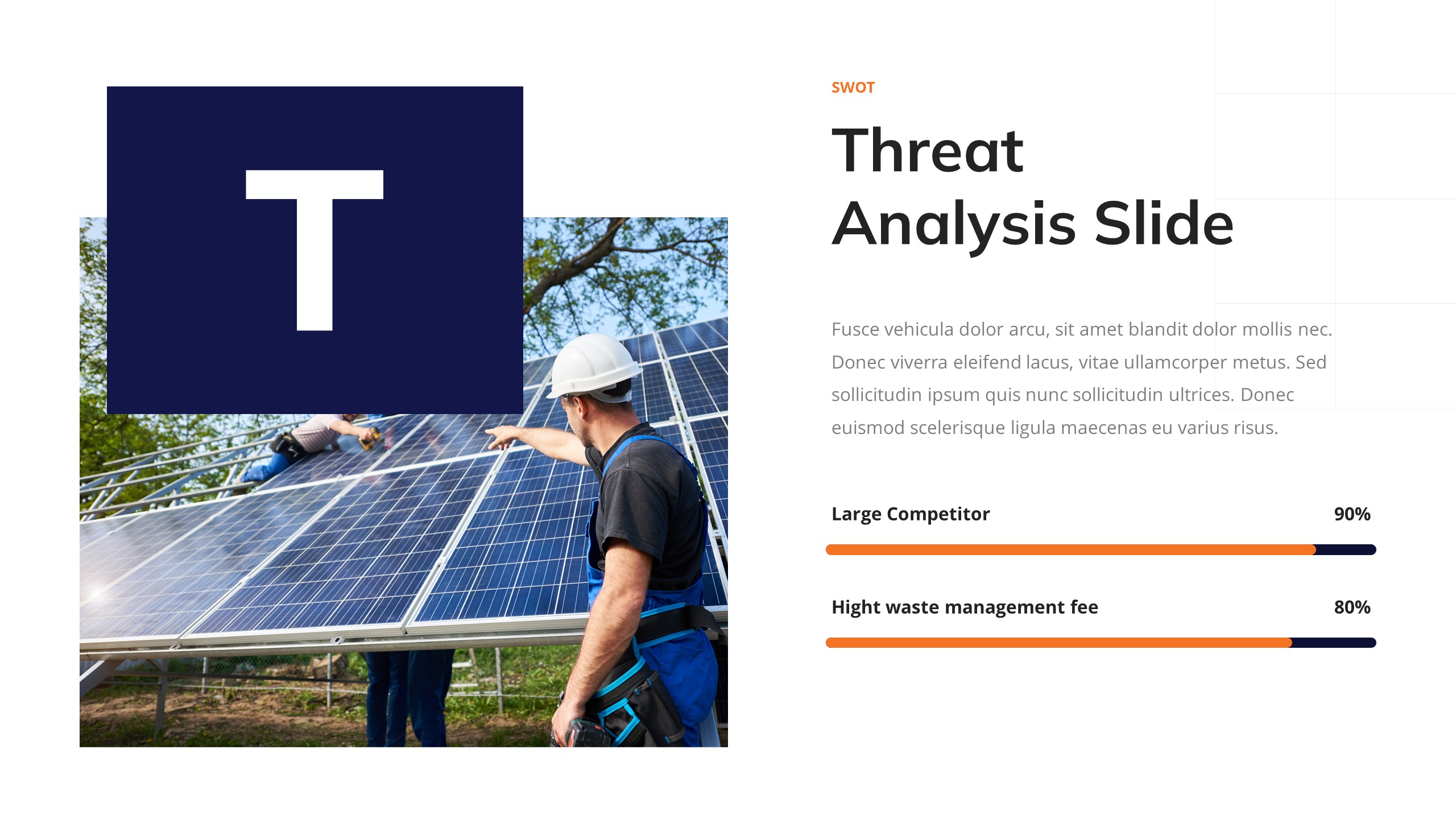 T

SWOT

Threat
Analysis Slide

Fusce vehicula dolor arcu, sit amet blandit dolor mollis nec. Donec viverra eleifend lacus, vitae ullamcorper metus. Sed sollicitudin ipsum quis nunc sollicitudin ultrices. Donec euismod scelerisque ligula maecenas eu varius risus.

Large Competitor
90%

Hight waste management fee
80%